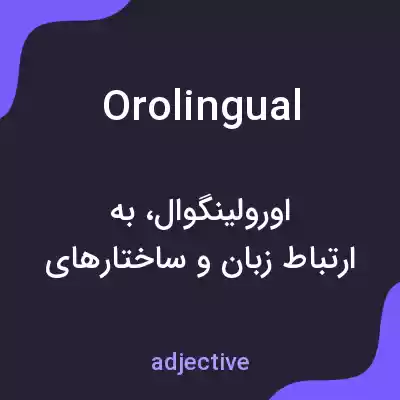 Orolingual

اورولینگوال، به ارتباط زبان و ساختارهای

adjective